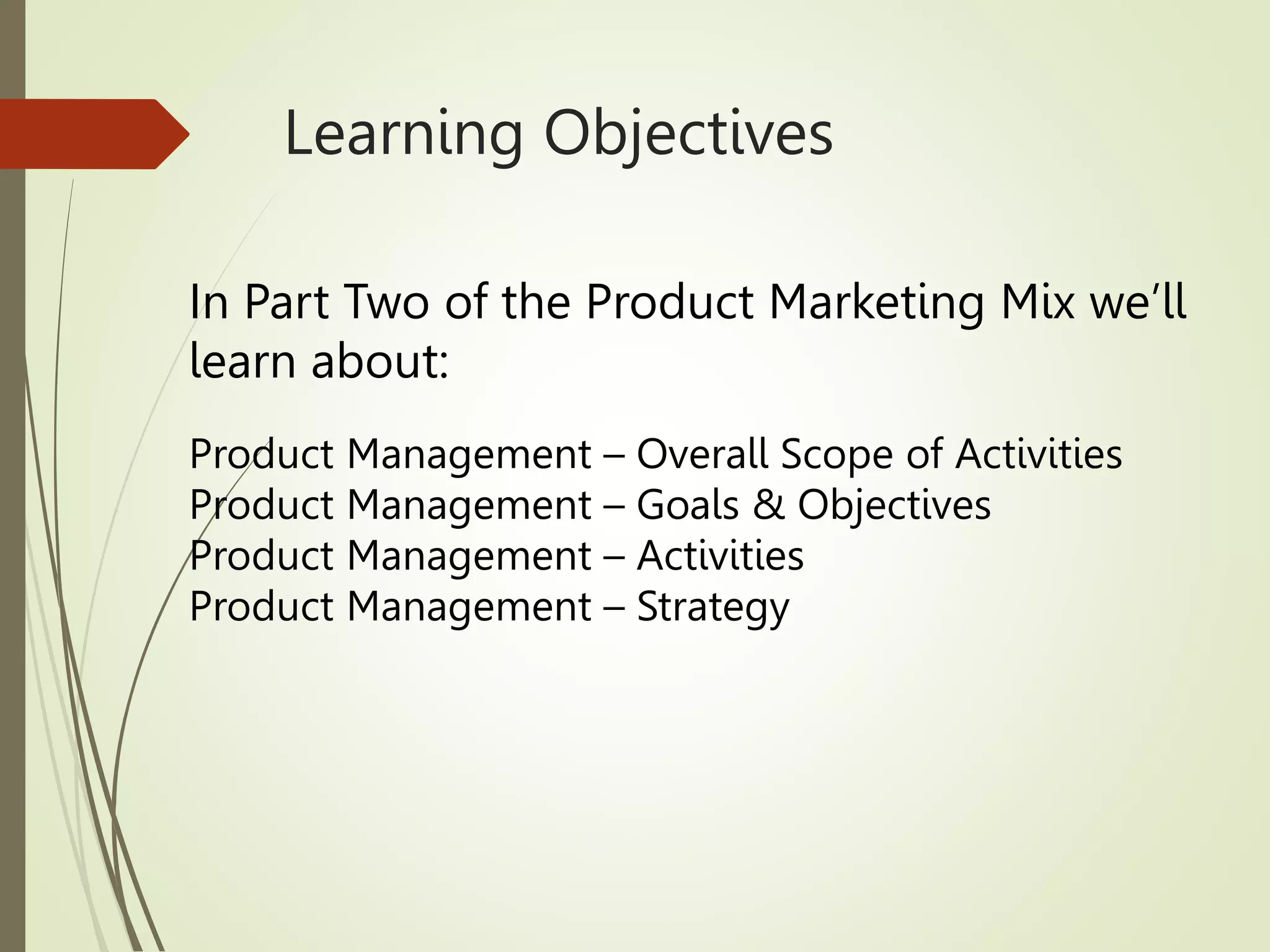 Learning Objectives

In Part Two of the Product Marketing Mix we'll learn about:

Product Management – Overall Scope of Activities
Product Management – Goals & Objectives
Product Management – Activities
Product Management – Strategy